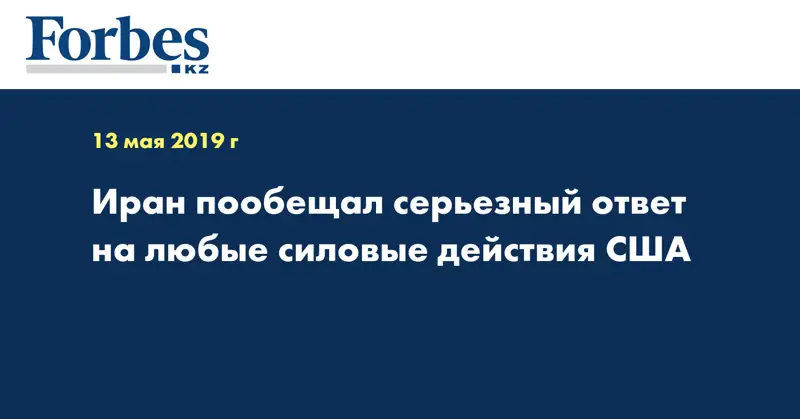 Forbes
KZ

13 мая 2019 г

Иран пообещал серьезный ответ на любые силовые действия США